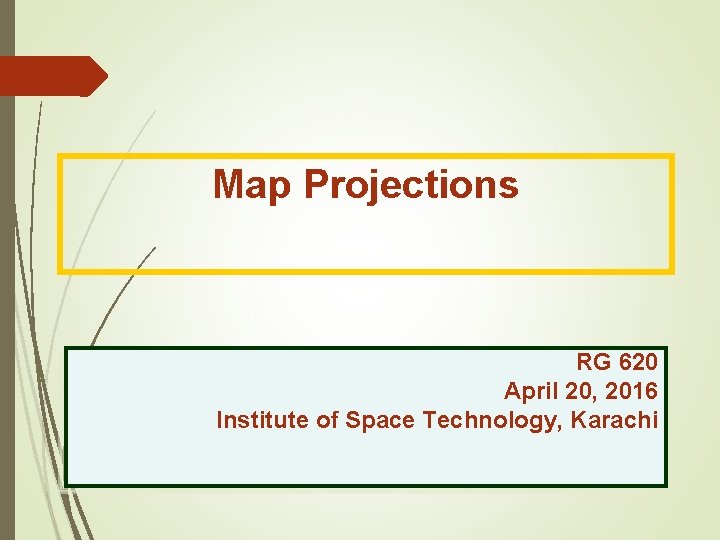 Map Projections

RG 620
April 20, 2016
Institute of Space Technology, Karachi